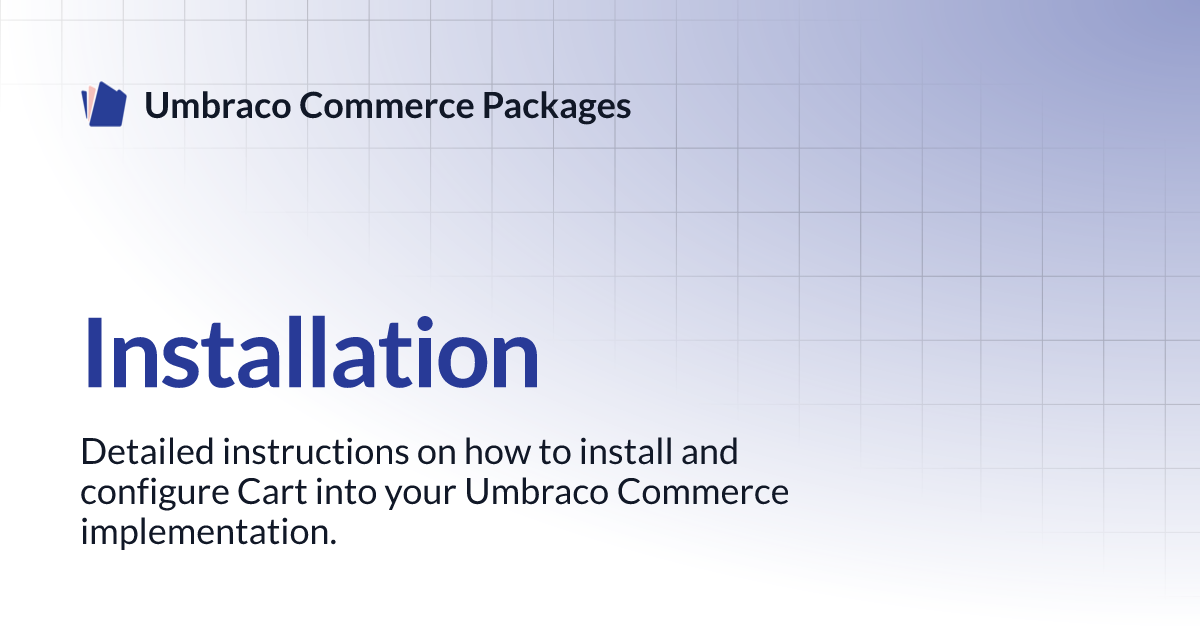 Umbraco Commerce Packages

Installation

Detailed instructions on how to install and configure Cart into your Umbraco Commerce implementation.